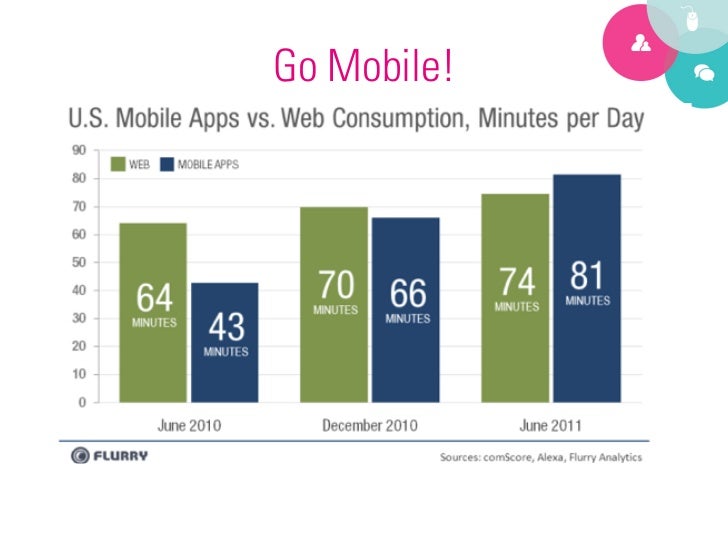 Go Mobile!

U.S. Mobile Apps vs. Web Consumption, Minutes per Day

90
80
70
60
50
40
30
20
10
0

WEB MOBILE APPS

64 MINUTES
43 MINUTES
70 MINUTES
66 MINUTES
74 MINUTES
81 MINUTES

June 2010
December 2010
June 2011

FLURRY

Sources: comScore, Alexa, Flurry Analytics